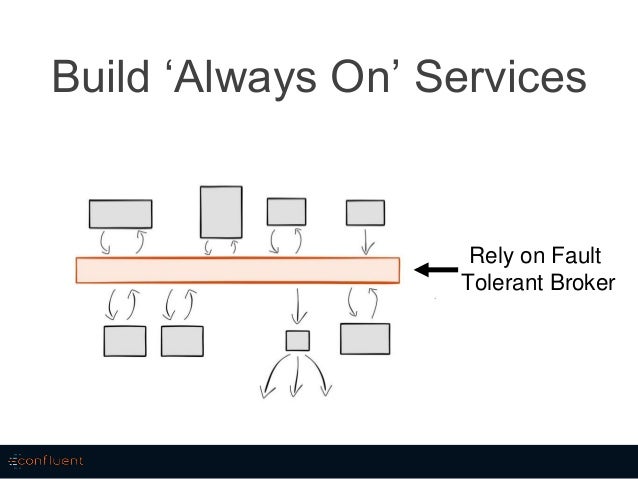 Build ‘Always On’ Services

Rely on Fault Tolerant Broker

confluent